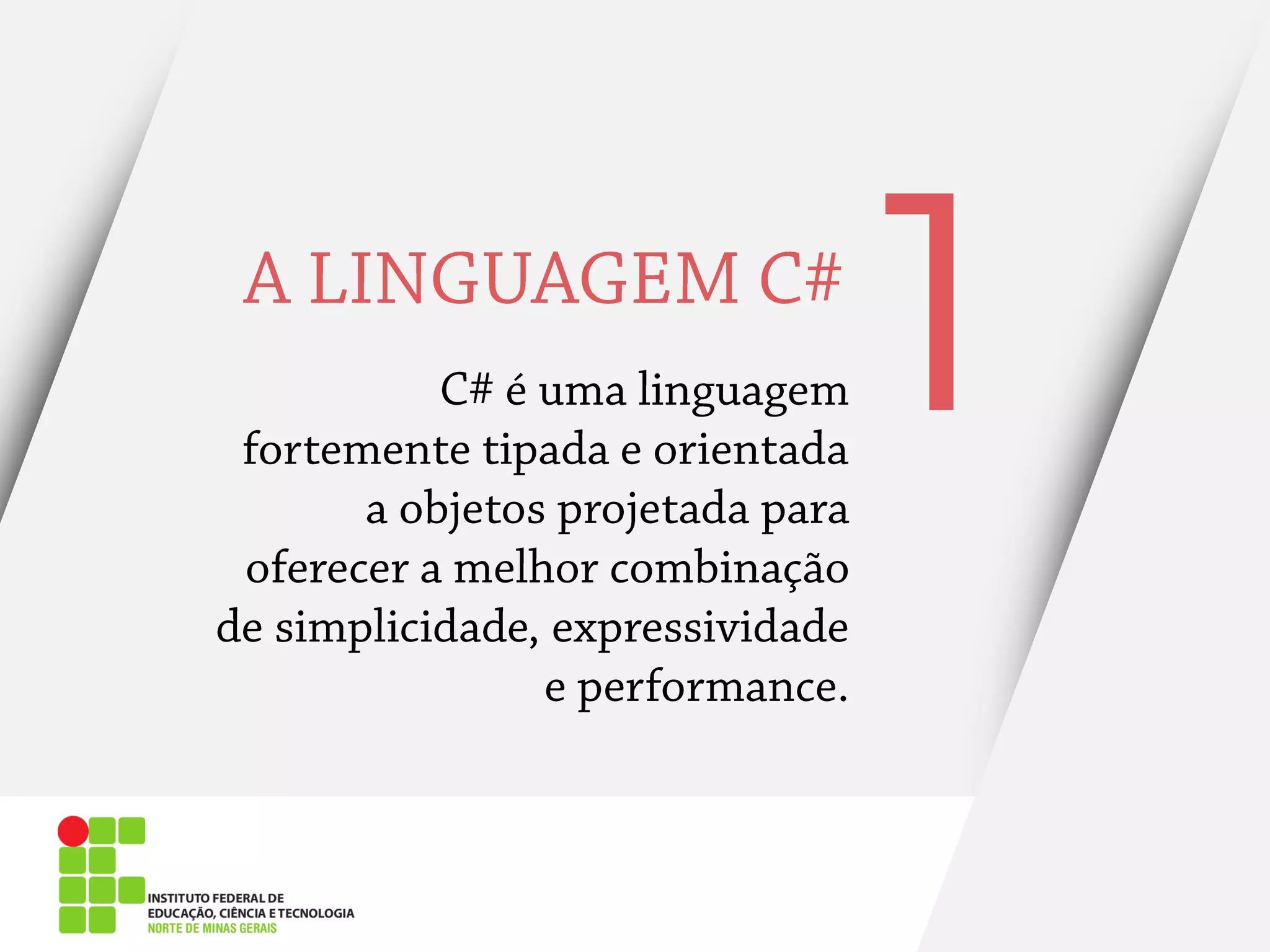 A LINGUAGEM C#

C# é uma linguagem fortemente tipada e orientada a objetos projetada para oferecer a melhor combinação de simplicidade, expressividade e performance.

INSTITUTO FEDERAL DE
EDUCAÇÃO, CIÊNCIA E TECNOLOGIA
NORTE DE MINAS GERAIS